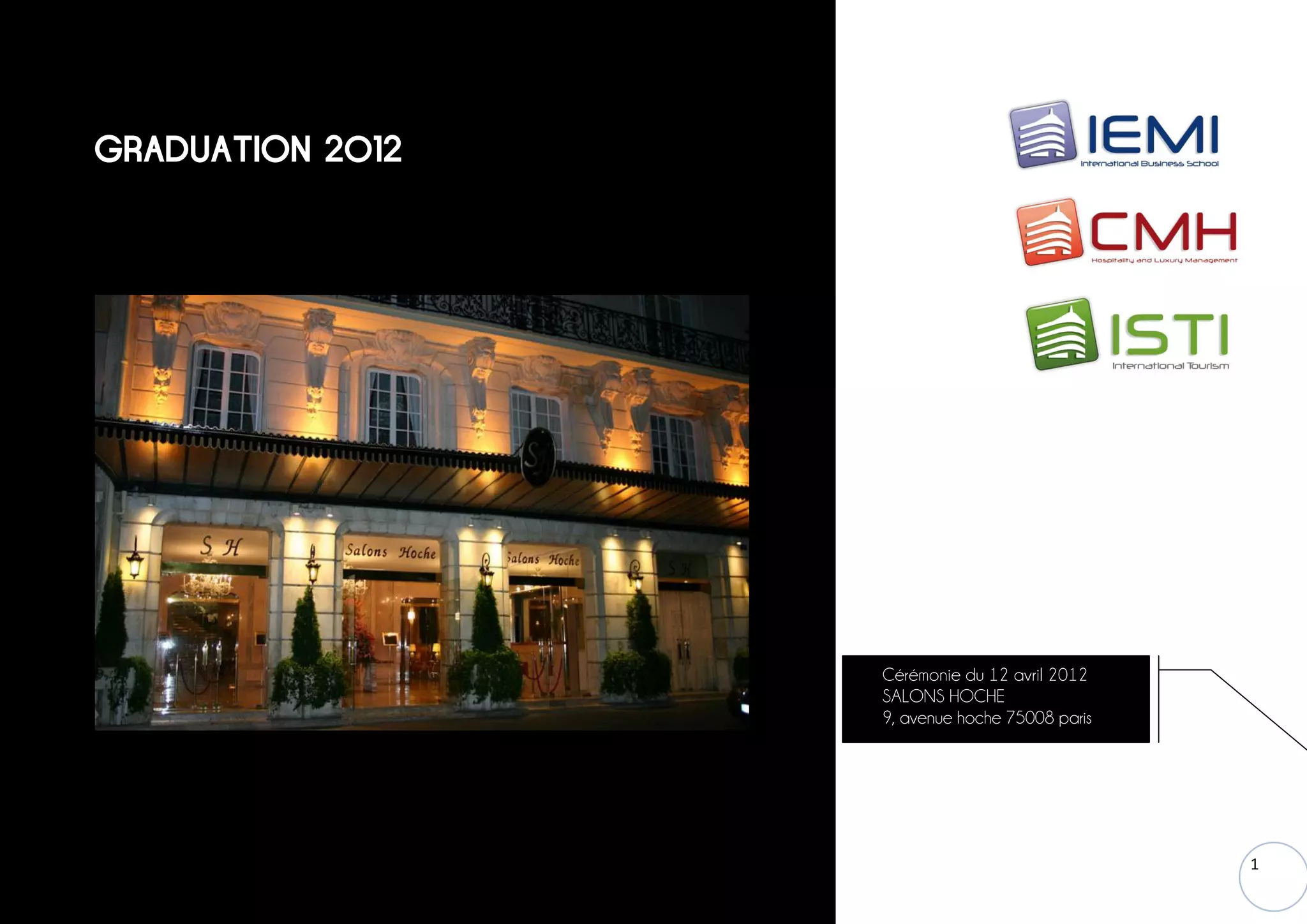 GRADUATION 2012

S H

Salons Hoche

Salons Hoche

S H

IEMI
International Business School

CMH
Hospitality and Luxury Management

ISTI
International Tourism

Cérémonie du 12 avril 2012
SALONS HOCHE
9, avenue hoche 75008 paris

1